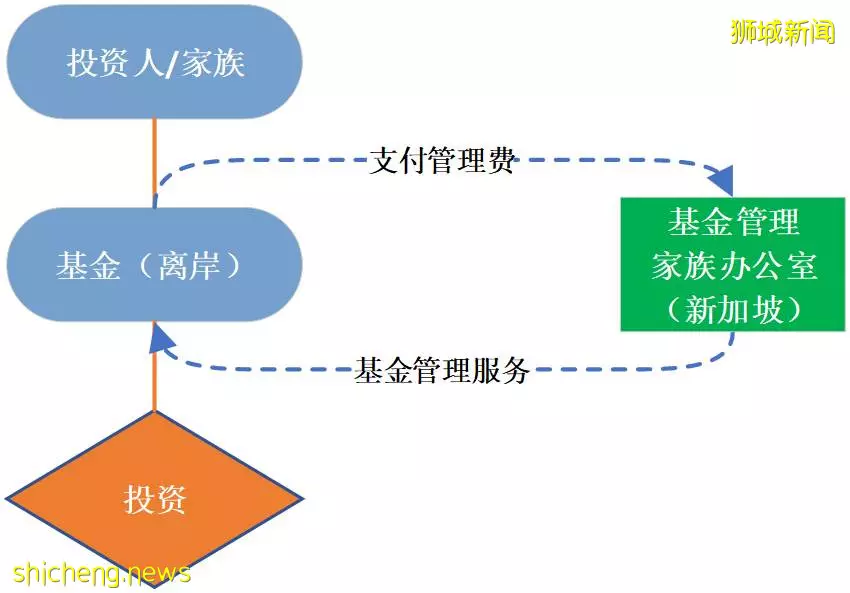 狮城新闻

投资人/家族

支付管理费

基金（离岸）

基金管理
家族办公室
（新加坡）

基金管理服务

投资

shicheng.news